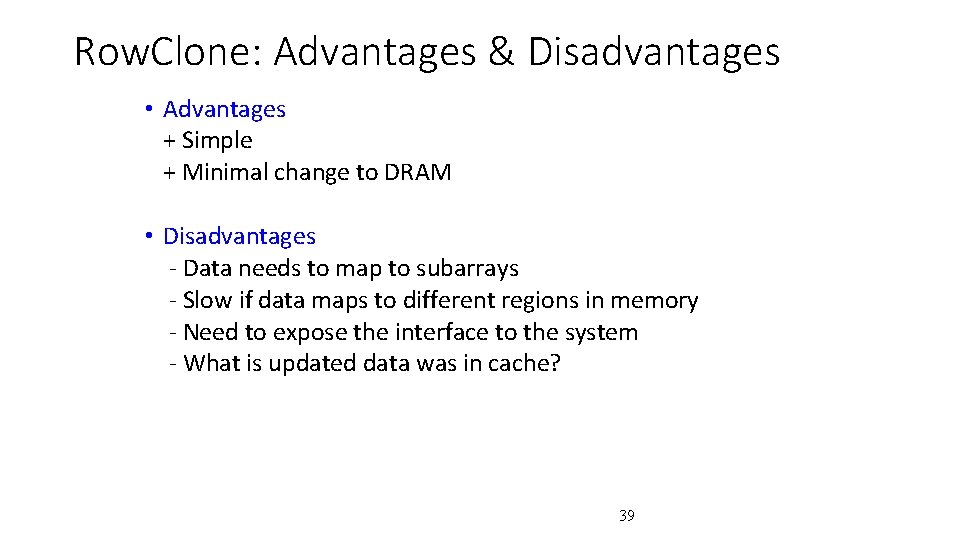 RowClone: Advantages & Disadvantages

• Advantages
+ Simple
+ Minimal change to DRAM

• Disadvantages
- Data needs to map to subarrays
- Slow if data maps to different regions in memory
- Need to expose the interface to the system
- What is updated data was in cache?

39